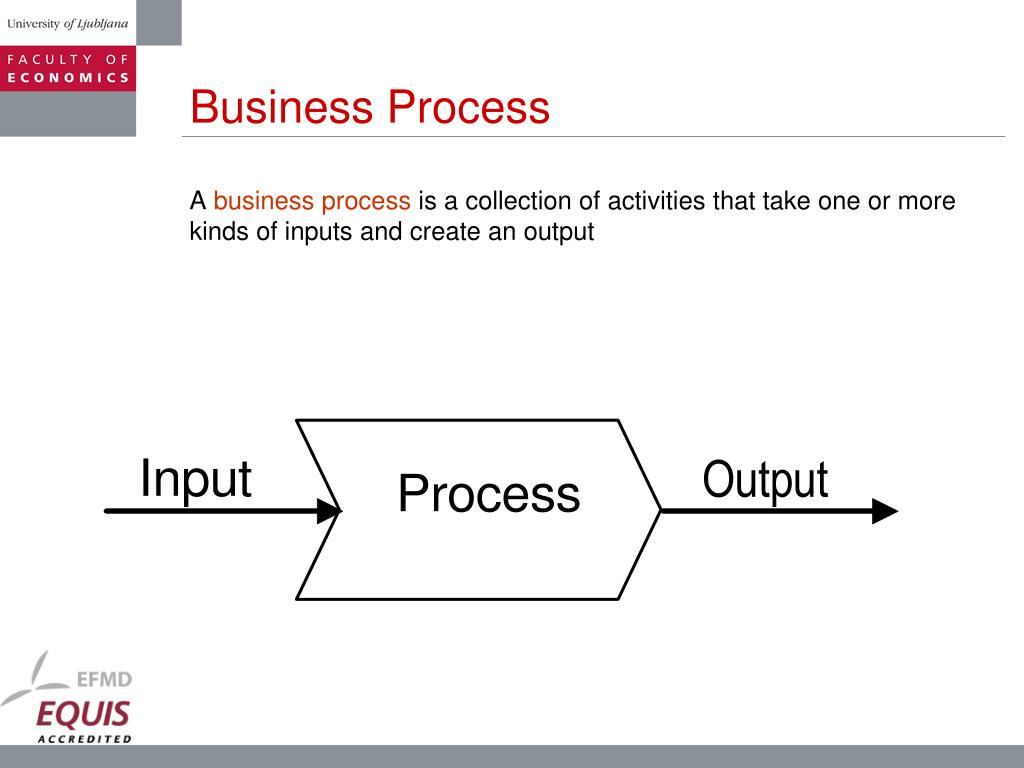 University of Ljubljana

FACULTY OF ECONOMICS

Business Process

A business process is a collection of activities that take one or more kinds of inputs and create an output

Input

Process

Output

EFMD

EQUIS

ACCREDITED